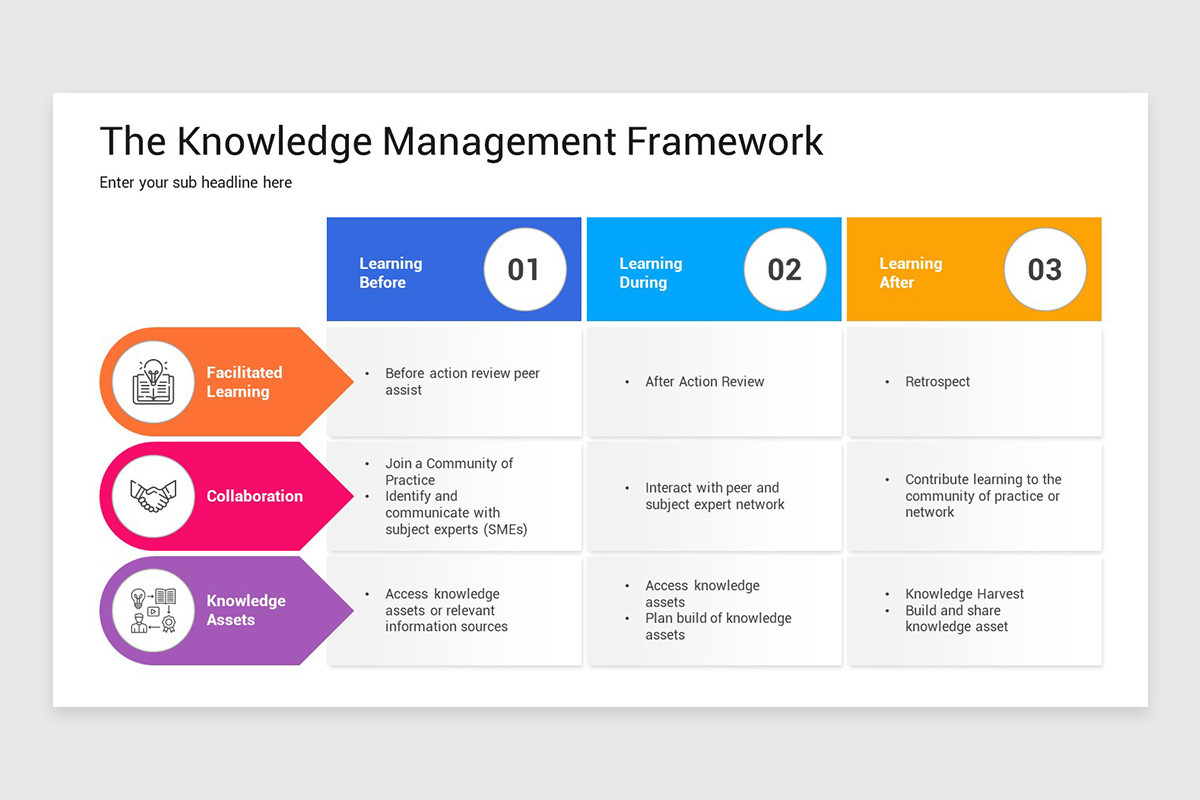 The Knowledge Management Framework

Enter your sub headline here

| | Learning Before 01 | Learning During 02 | Learning After 03 |
|---|---|---|---|
| Facilitated Learning | • Before action review peer assist | • After Action Review | • Retrospect |
| Collaboration | • Join a Community of Practice • Identify and communicate with subject experts (SMEs) | • Interact with peer and subject expert network | • Contribute learning to the community of practice or network |
| Knowledge Assets | • Access knowledge assets or relevant information sources | • Access knowledge assets • Plan build of knowledge assets | • Knowledge Harvest • Build and share knowledge asset |